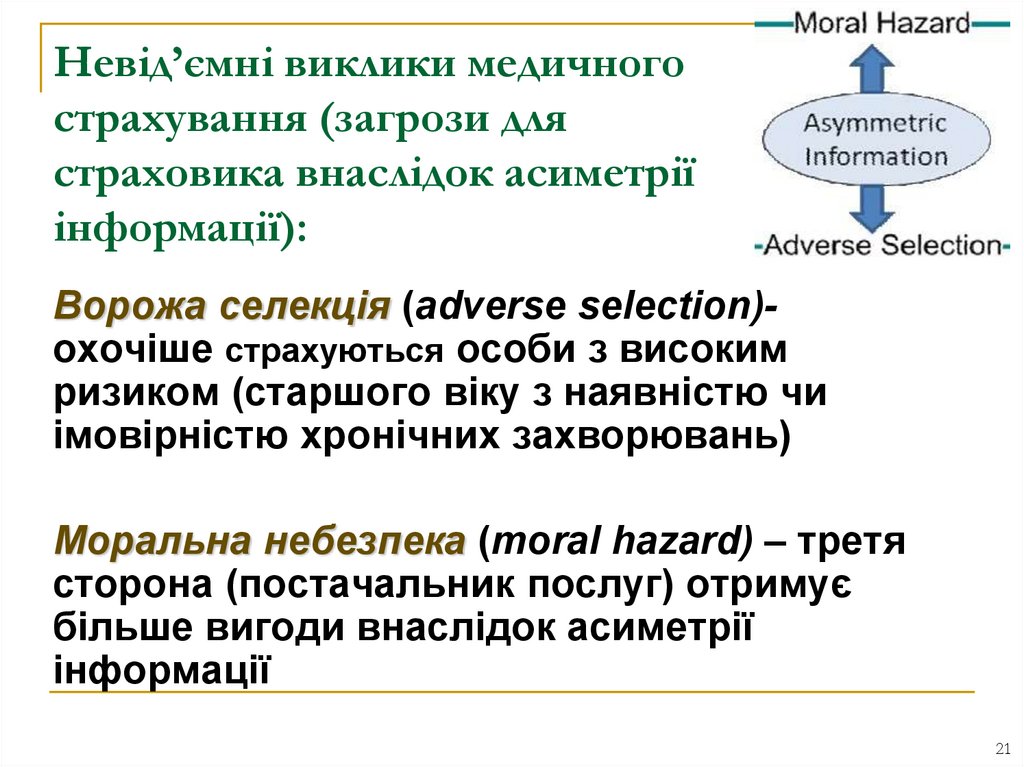 Невід'ємні виклики медичного страхування (загрози для страховика внаслідок асиметрії інформації):

Moral Hazard

Asymmetric Information

Adverse Selection

Ворожа селекція (adverse selection)- охочіше страхуються особи з високим ризиком (старшого віку з наявністю чи імовірністю хронічних захворювань)

Моральна небезпека (moral hazard) – третя сторона (постачальник послуг) отримує більше вигоди внаслідок асиметрії інформації

21